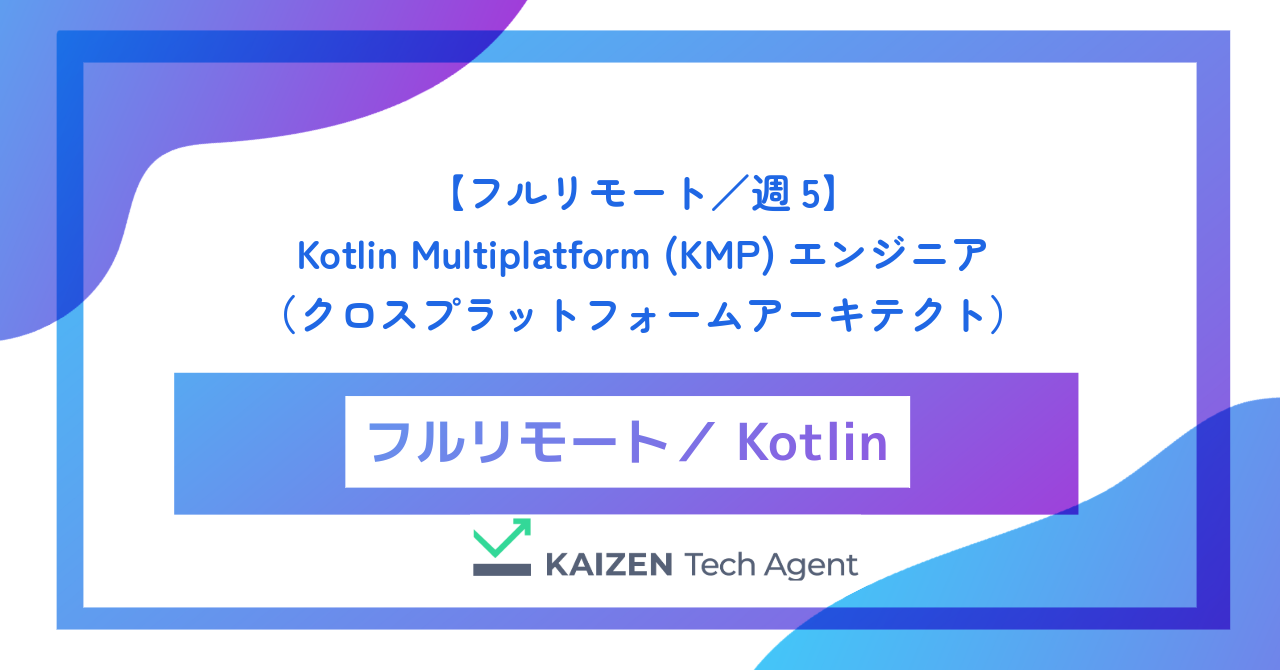 【フルリモート／週5】
Kotlin Multiplatform (KMP) エンジニア
（クロスプラットフォームアーキテクト）

フルリモート／ Kotlin

KAIZEN Tech Agent